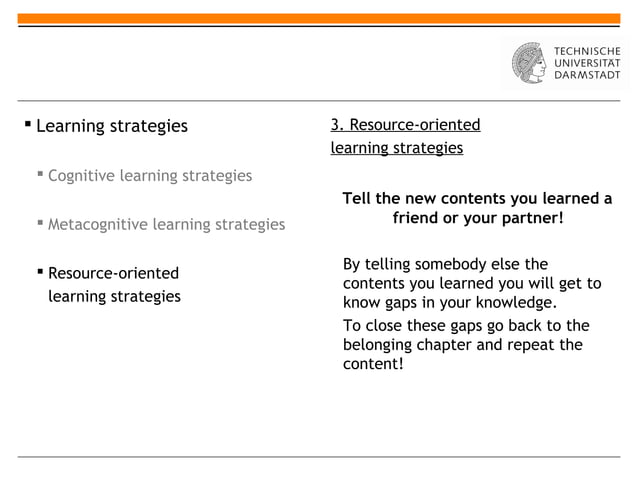 TECHNISCHE UNIVERSITÄT DARMSTADT

▪ Learning strategies

▪ Cognitive learning strategies

▪ Metacognitive learning strategies

▪ Resource-oriented learning strategies

3. Resource-oriented learning strategies

Tell the new contents you learned a friend or your partner!

By telling somebody else the contents you learned you will get to know gaps in your knowledge.

To close these gaps go back to the belonging chapter and repeat the content!